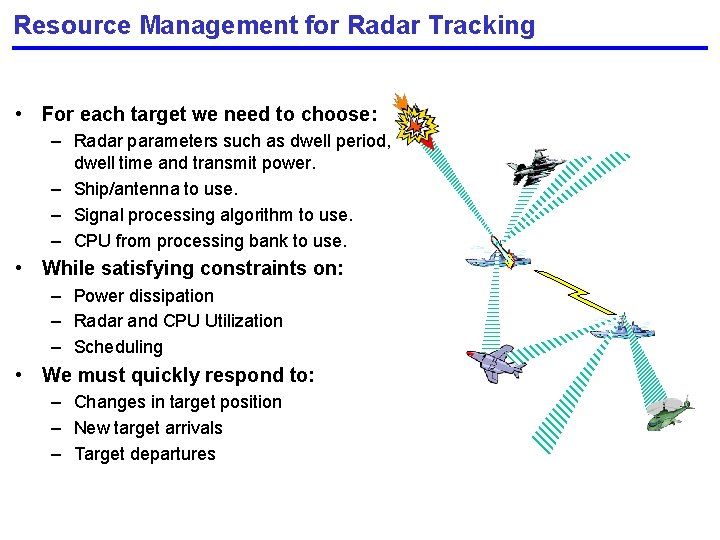 Resource Management for Radar Tracking

• For each target we need to choose:
– Radar parameters such as dwell period, dwell time and transmit power.
– Ship/antenna to use.
– Signal processing algorithm to use.
– CPU from processing bank to use.
• While satisfying constraints on:
– Power dissipation
– Radar and CPU Utilization
– Scheduling
• We must quickly respond to:
– Changes in target position
– New target arrivals
– Target departures